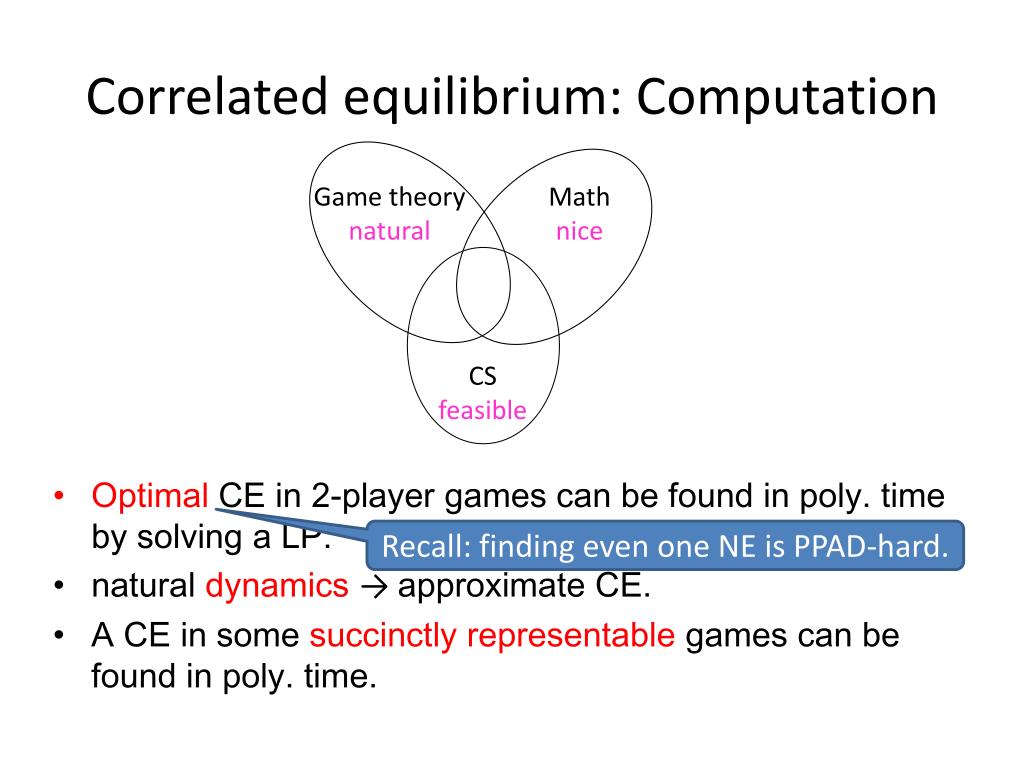 Correlated equilibrium: Computation

Game theory
natural

Math
nice

CS
feasible

• Optimal CE in 2-player games can be found in poly. time by solving a LP.

Recall: finding even one NE is PPAD-hard.

• natural dynamics → approximate CE.
• A CE in some succinctly representable games can be found in poly. time.